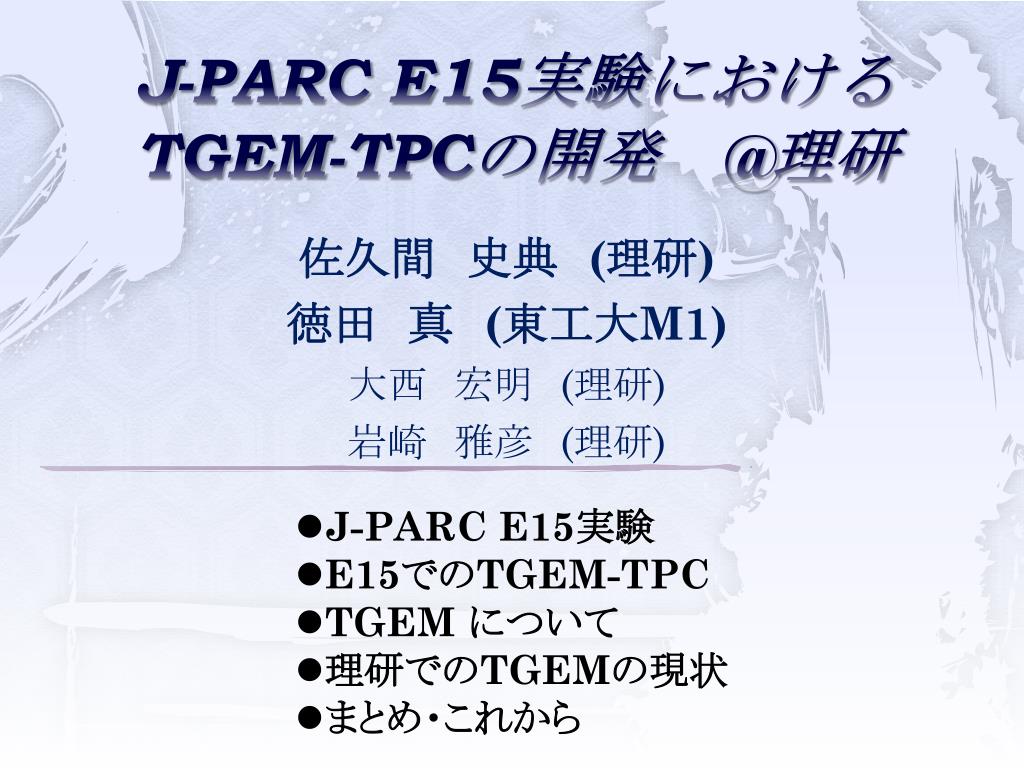 J-PARC E15実験における
TGEM-TPCの開発　@理研

佐久間　史典　(理研)
徳田　真　(東工大M1)
大西　宏明　(理研)
岩崎　雅彦　(理研)

●J-PARC E15実験
●E15でのTGEM-TPC
●TGEM について
●理研でのTGEMの現状
●まとめ・これから